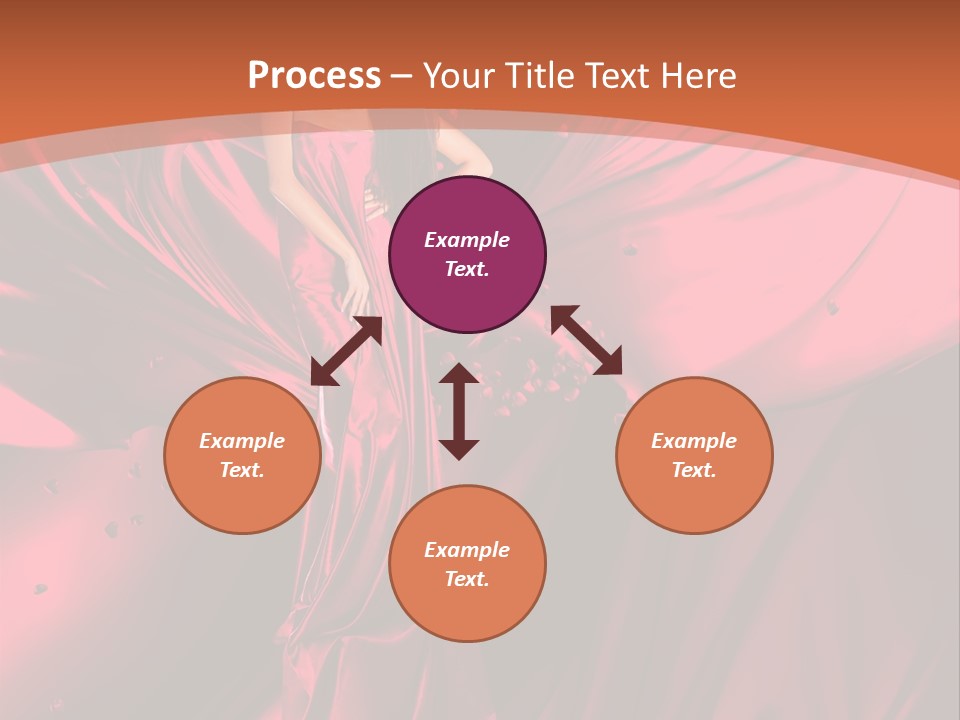 Process – Your Title Text Here

Example Text.

Example Text.

Example Text.

Example Text.